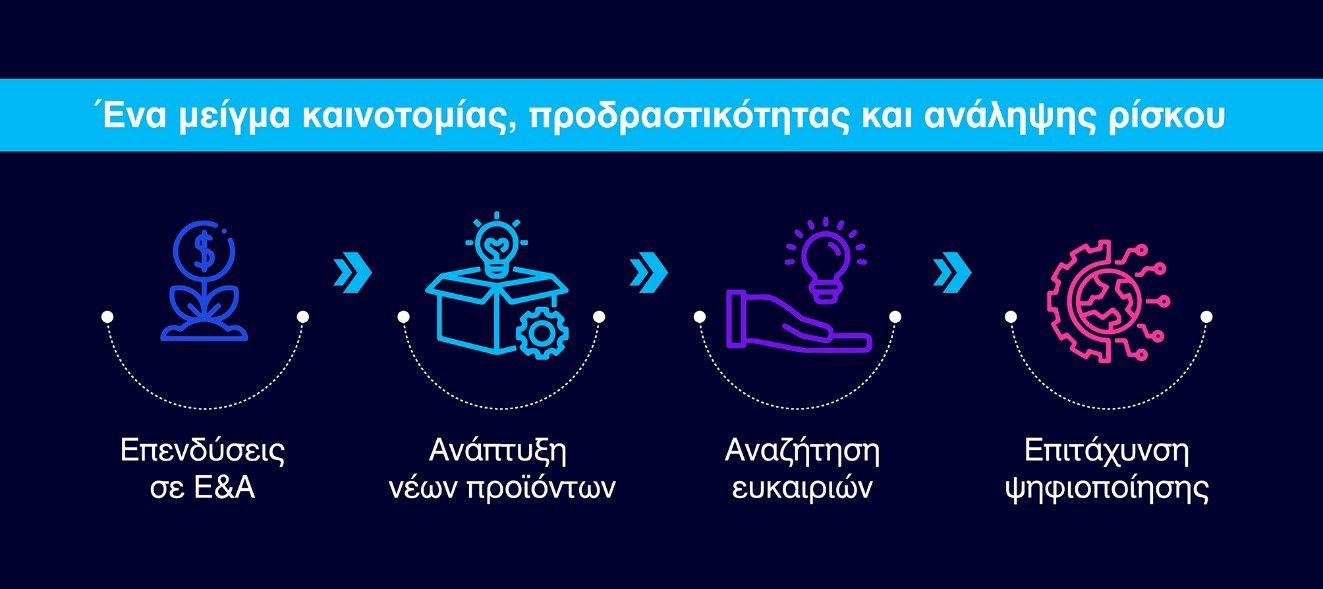 Ένα μείγμα καινοτομίας, προδραστικότητας και ανάληψης ρίσκου

Επενδύσεις σε Ε&Α

Ανάπτυξη νέων προϊόντων

Αναζήτηση ευκαιριών

Επιτάχυνση ψηφιοποίησης